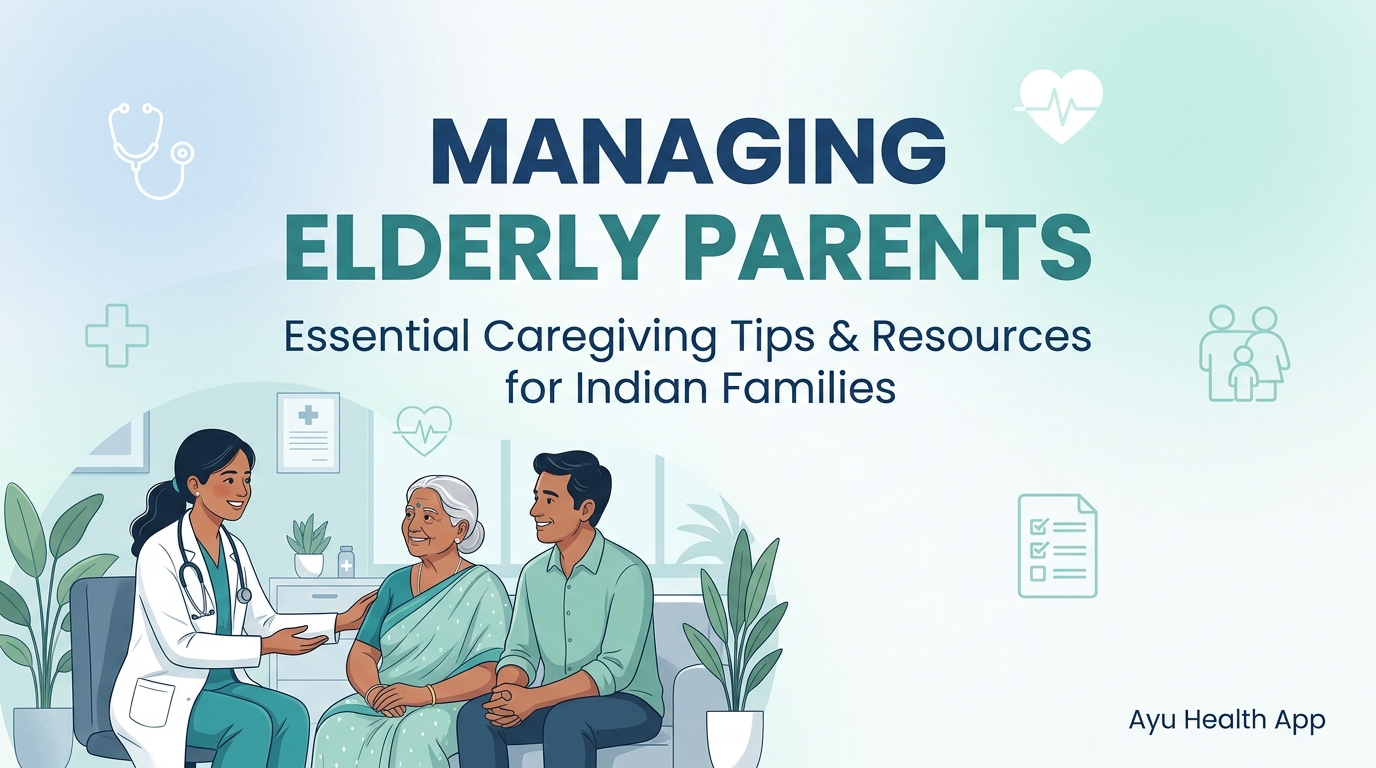 MANAGING ELDERLY PARENTS

Essential Caregiving Tips & Resources for Indian Families

Ayu Health App